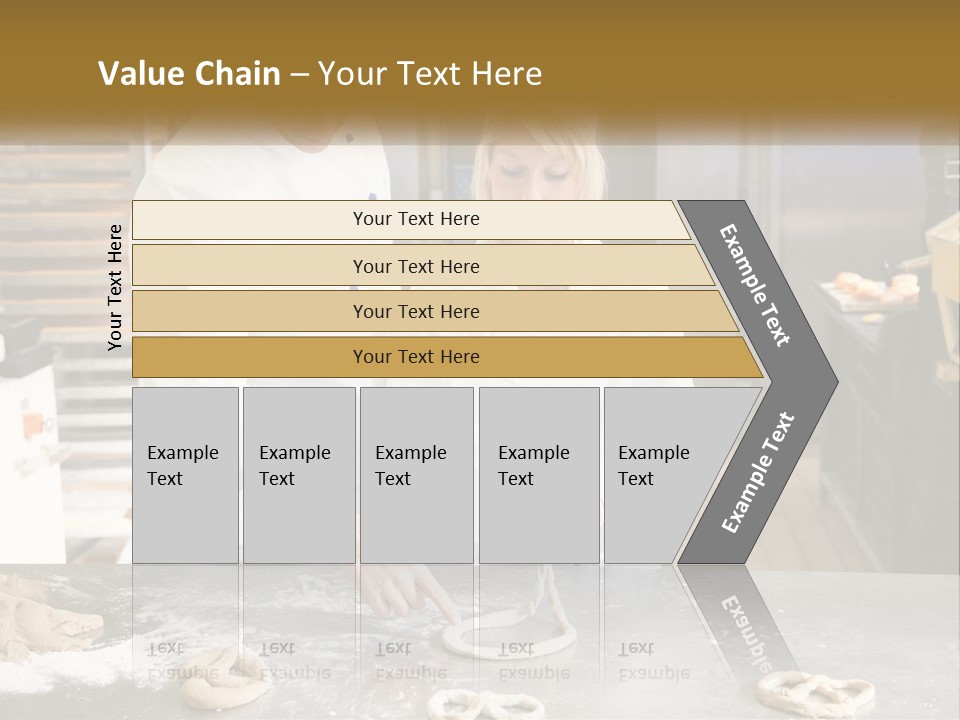 Value Chain – Your Text Here

Your Text Here

Your Text Here

Your Text Here

Your Text Here

Your Text Here

Example Text

Example Text

Example Text

Example Text

Example Text

Example Text

Example Text